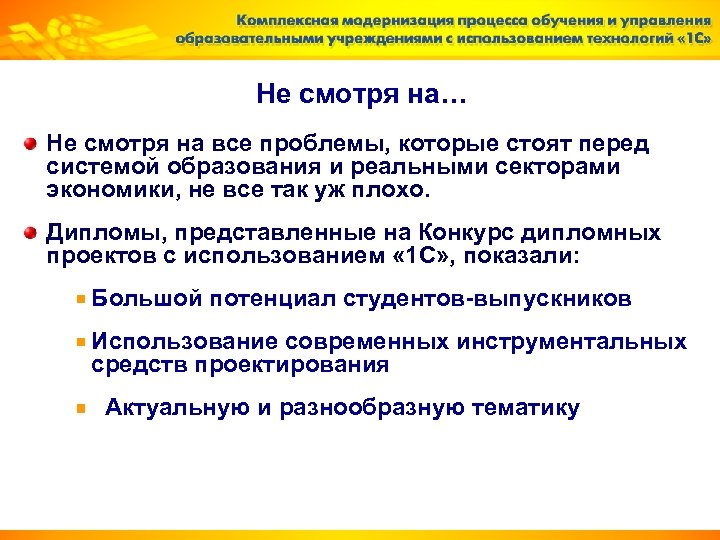 Комплексная модернизация процесса обучения и управления образовательными учреждениями с использованием технологий «1С»

Не смотря на…

Не смотря на все проблемы, которые стоят перед системой образования и реальными секторами экономики, не все так уж плохо.

Дипломы, представленные на Конкурс дипломных проектов с использованием «1С», показали:

Большой потенциал студентов-выпускников

Использование современных инструментальных средств проектирования

Актуальную и разнообразную тематику